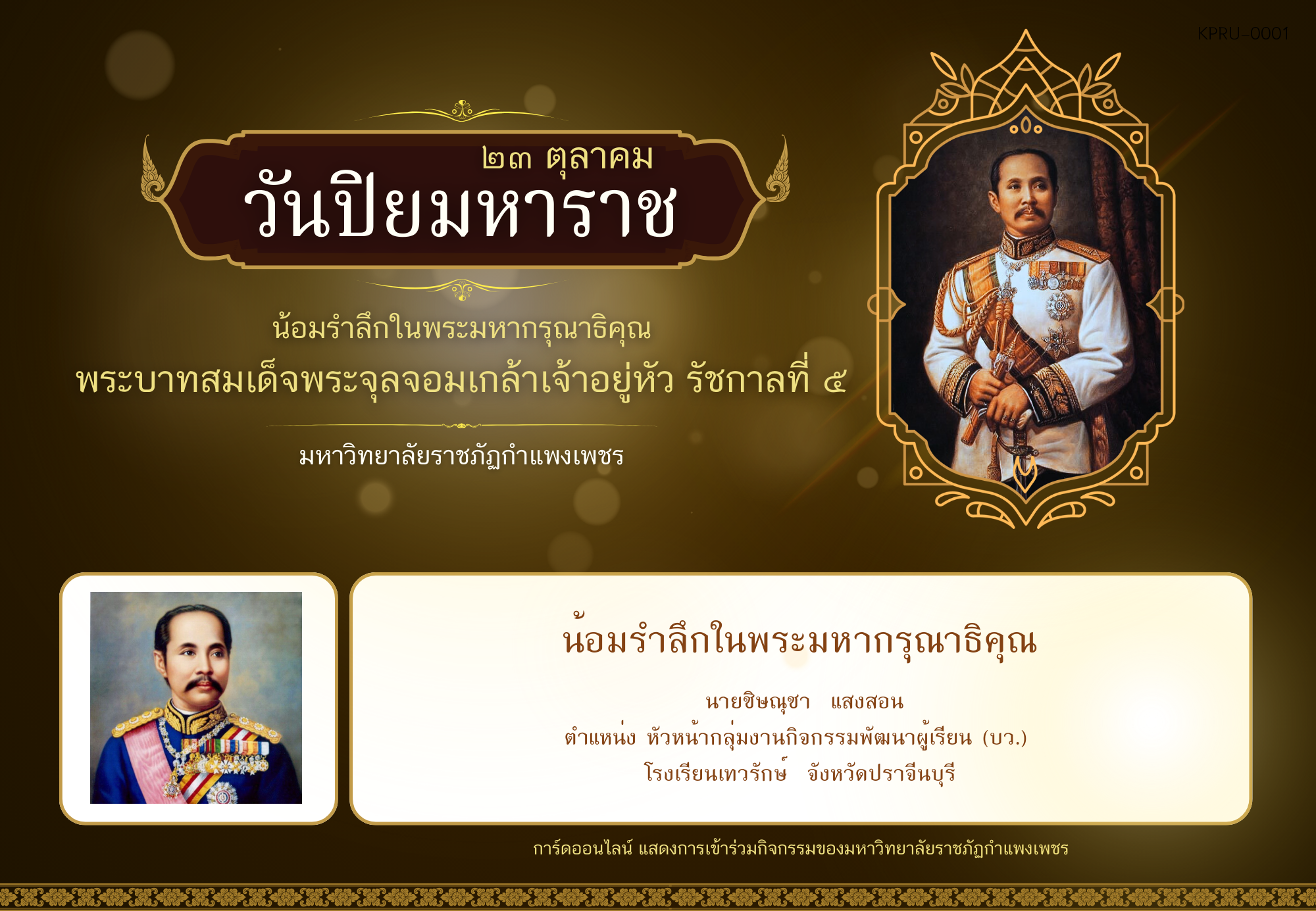 KPRU-0001

๒๓ ตุลาคม
วันปิยมหาราช

น้อมรำลึกในพระมหากรุณาธิคุณ
พระบาทสมเด็จพระจุลจอมเกล้าเจ้าอยู่หัว รัชกาลที่ ๕

มหาวิทยาลัยราชภัฏกำแพงเพชร

น้อมรำลึกในพระมหากรุณาธิคุณ

นายชิษณุชา แสงสอน
ตำแหน่ง หัวหน้ากลุ่มงานกิจกรรมพัฒนาผู้เรียน (บว.)
โรงเรียนเทวรักษ์ จังหวัดปราจีนบุรี

การ์ดออนไลน์ แสดงการเข้าร่วมกิจกรรมของมหาวิทยาลัยราชภัฏกำแพงเพชร